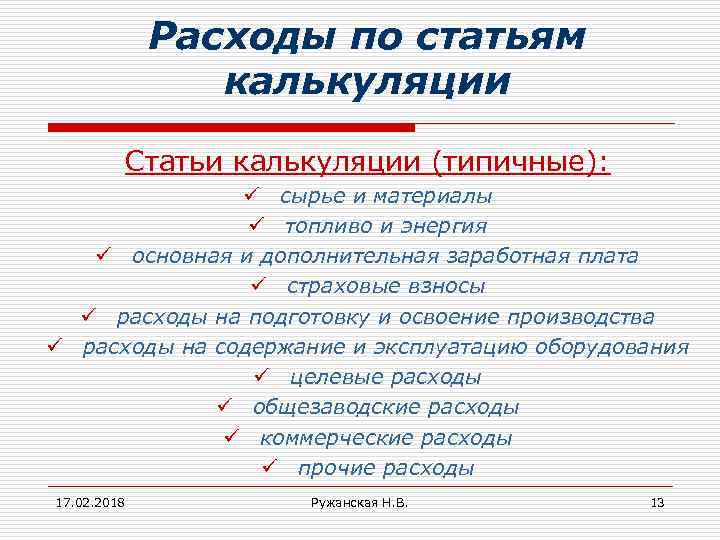 Расходы по статьям калькуляции

Статьи калькуляции (типичные):

✓ сырье и материалы
✓ топливо и энергия
✓ основная и дополнительная заработная плата
✓ страховые взносы
✓ расходы на подготовку и освоение производства
✓ расходы на содержание и эксплуатацию оборудования
✓ целевые расходы
✓ общезаводские расходы
✓ коммерческие расходы
✓ прочие расходы

17.02.2018

Ружанская Н.В.

13